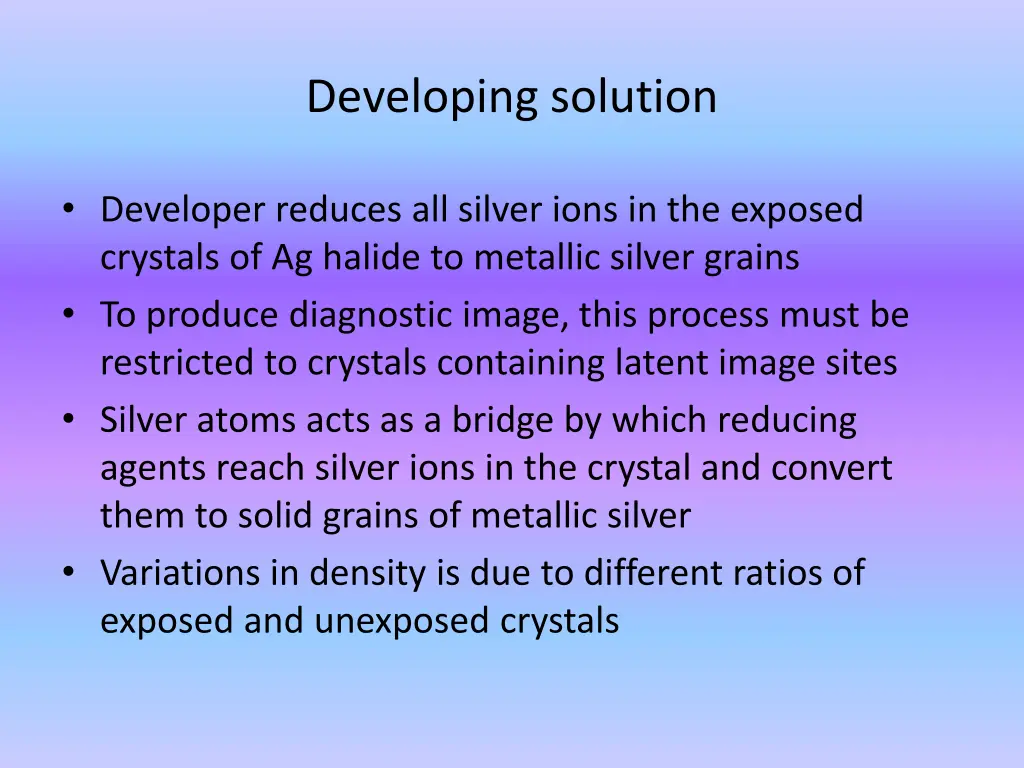 Developing solution

• Developer reduces all silver ions in the exposed crystals of Ag halide to metallic silver grains
• To produce diagnostic image, this process must be restricted to crystals containing latent image sites
• Silver atoms acts as a bridge by which reducing agents reach silver ions in the crystal and convert them to solid grains of metallic silver
• Variations in density is due to different ratios of exposed and unexposed crystals